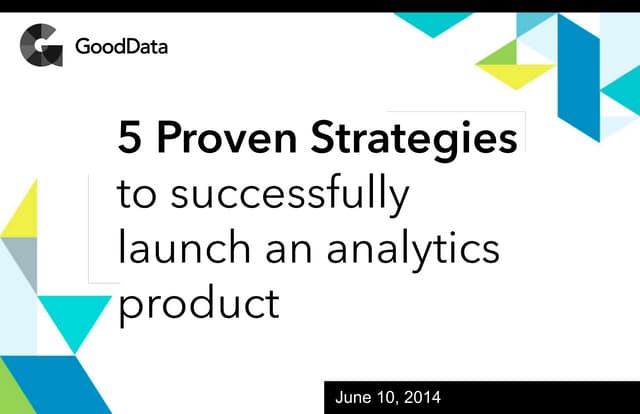 GoodData

5 Proven Strategies
to successfully launch an analytics product

June 10, 2014